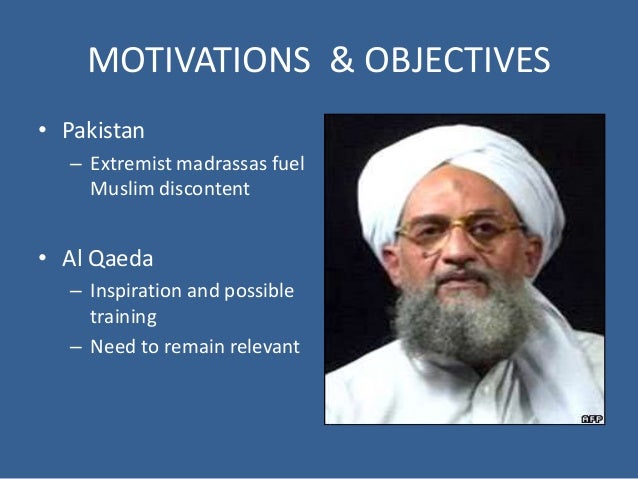 MOTIVATIONS & OBJECTIVES

• Pakistan
– Extremist madrassas fuel Muslim discontent

• Al Qaeda
– Inspiration and possible training
– Need to remain relevant

AFP